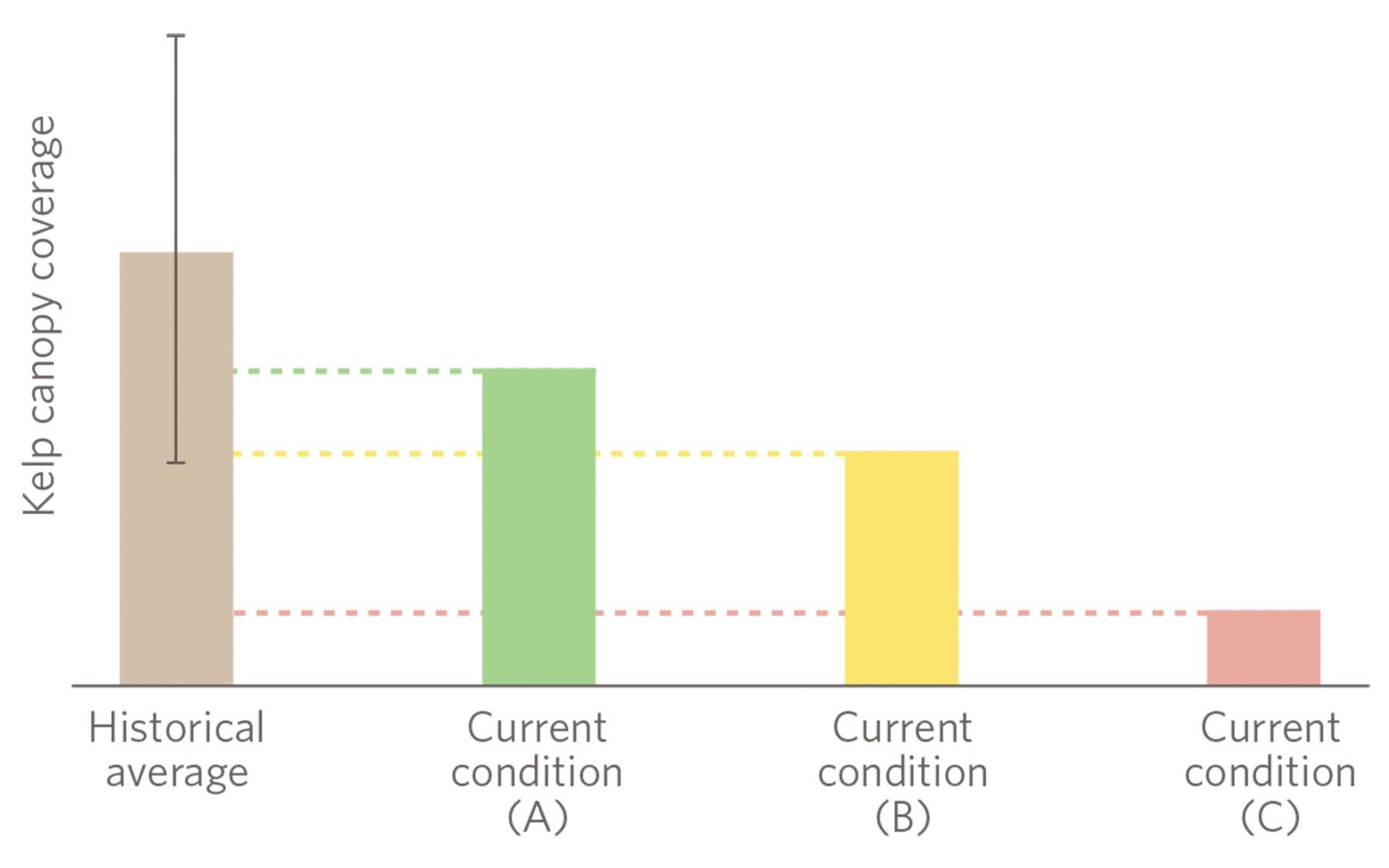 Kelp canopy coverage

Historical average

Current condition (A)

Current condition (B)

Current condition (C)